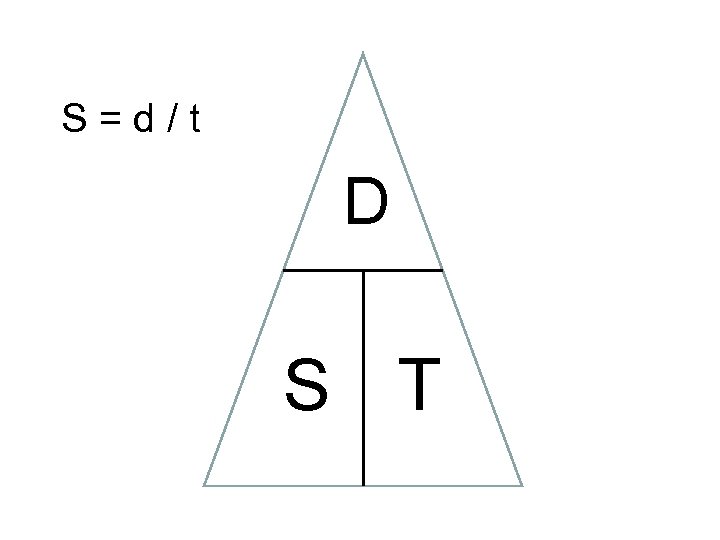 S = d / t

D

S

T